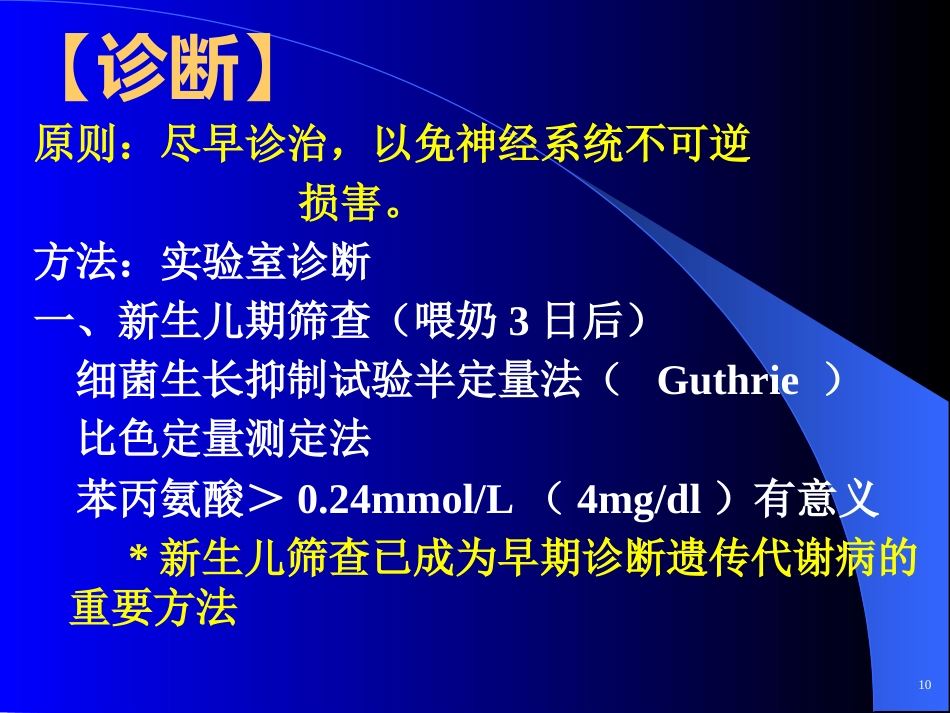 【诊断】

原则：尽早诊治，以免神经系统不可逆损害。

方法：实验室诊断

一、新生儿期筛查（喂奶 3 日后）

细菌生长抑制试验半定量法（ Guthrie ）

比色定量测定法

苯丙氨酸＞ 0.24mmol/L （ 4mg/dl ）有意义

* 新生儿筛查已成为早期诊断遗传代谢病的重要方法

10